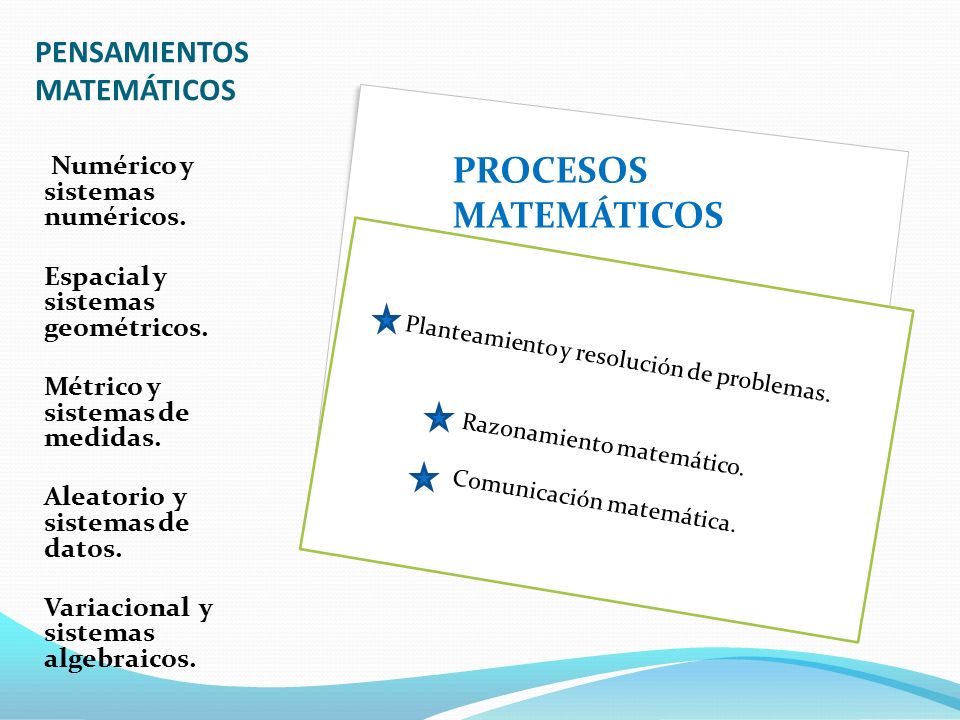 PENSAMIENTOS MATEMÁTICOS

Numérico y sistemas numéricos.

Espacial y sistemas geométricos.

Métrico y sistemas de medidas.

Aleatorio y sistemas de datos.

Variacional y sistemas algebraicos.

PROCESOS MATEMÁTICOS

Planteamiento y resolución de problemas.

Razonamiento matemático.

Comunicación matemática.